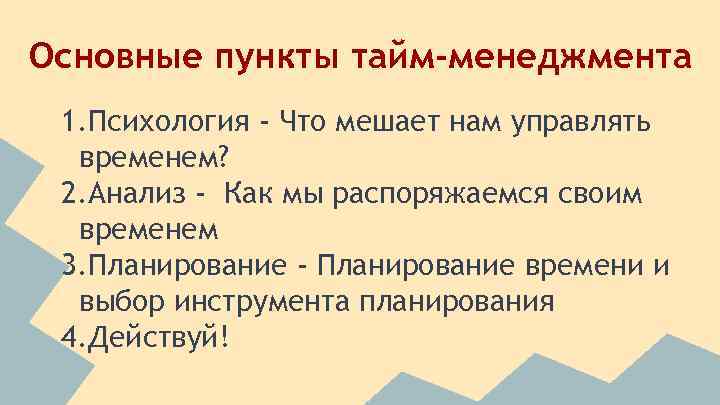 Основные пункты тайм-менеджмента

1.Психология - Что мешает нам управлять временем?
2.Анализ -  Как мы распоряжаемся своим временем
3.Планирование - Планирование времени и выбор инструмента планирования
4.Действуй!